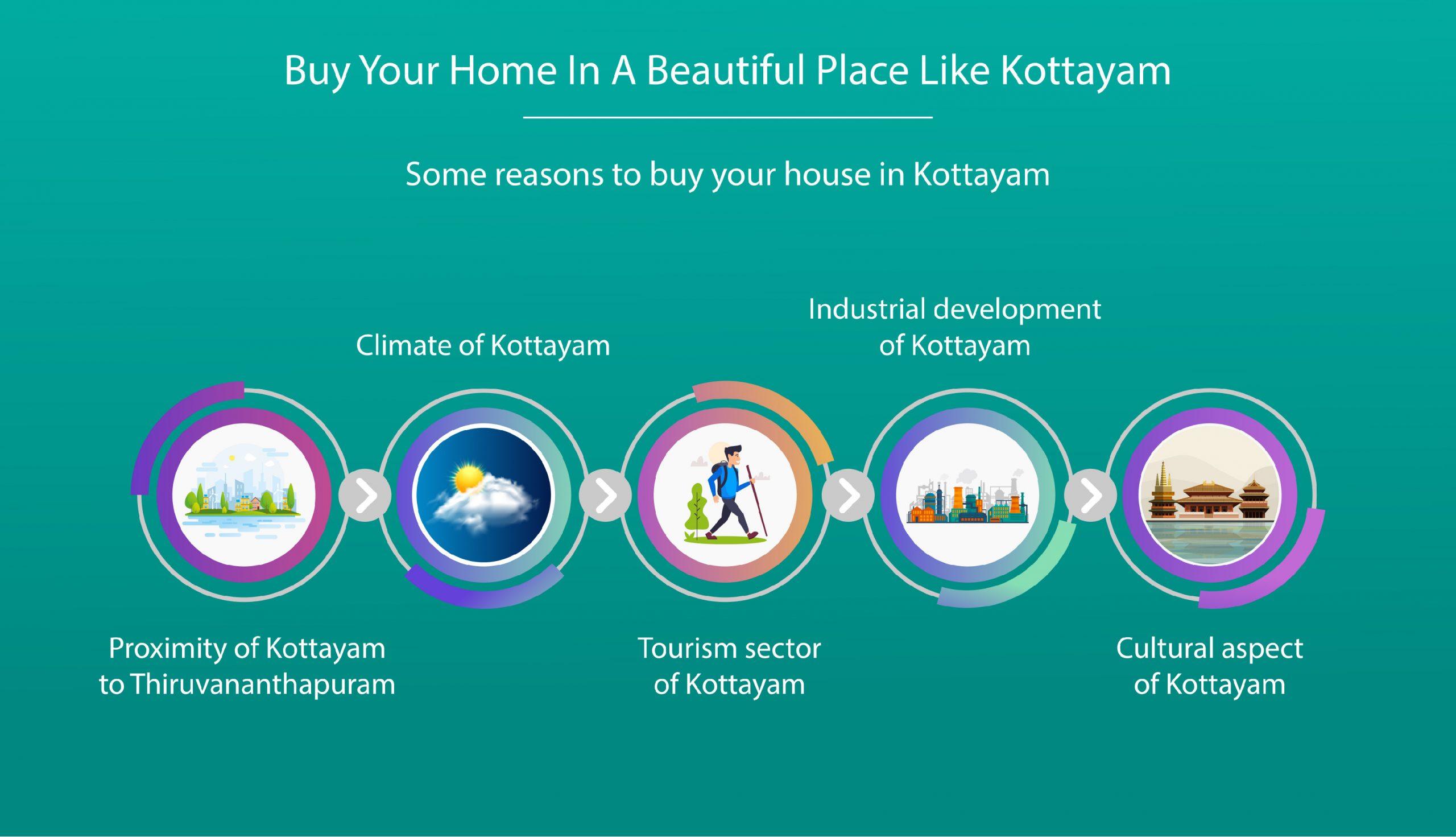 Buy Your Home In A Beautiful Place Like Kottayam

Some reasons to buy your house in Kottayam

Proximity of Kottayam to Thiruvananthapuram

Climate of Kottayam

Tourism sector of Kottayam

Industrial development of Kottayam

Cultural aspect of Kottayam